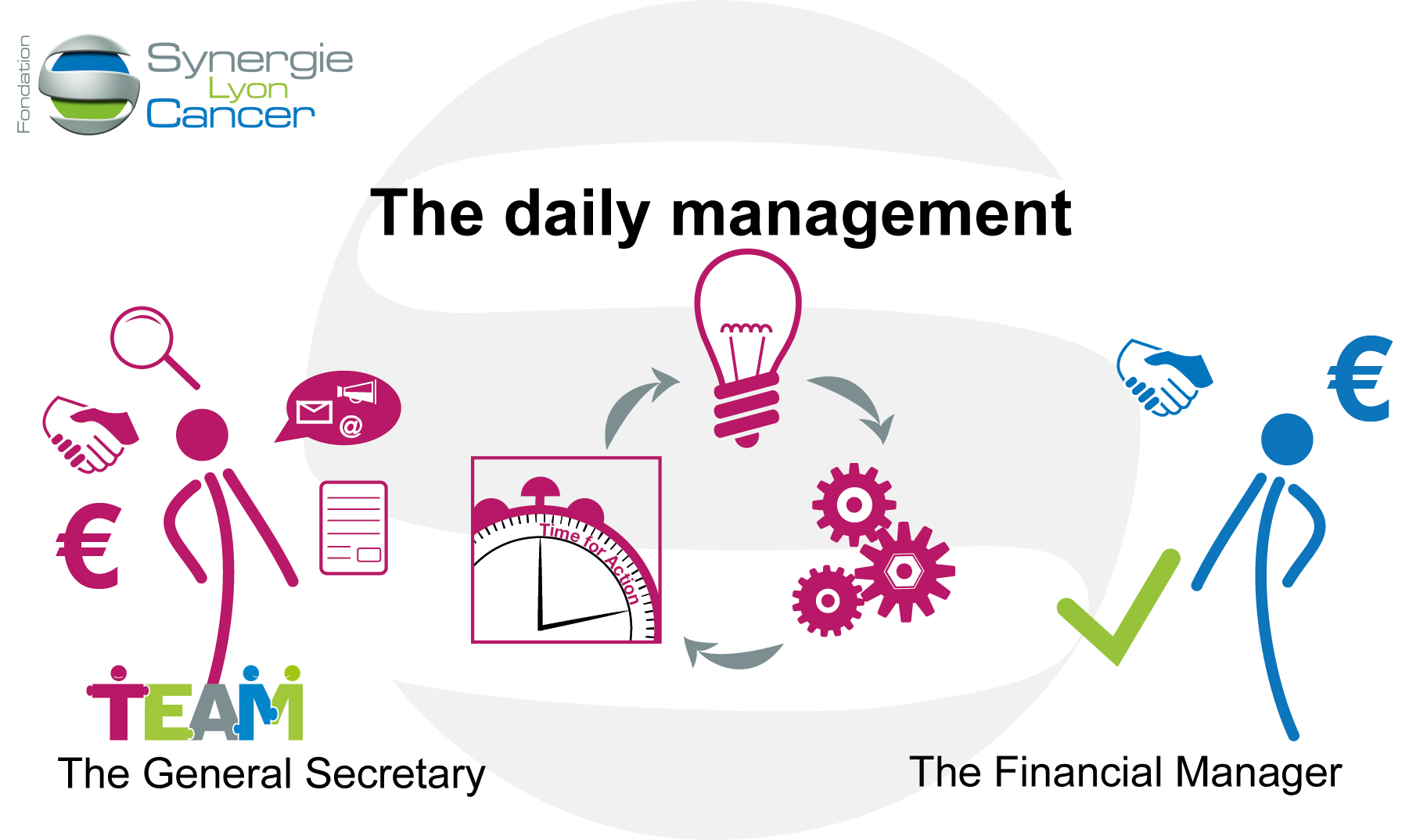 Fondation
Synergie
Lyon
Cancer

The daily management

€

@

Time for Action

€

TEAM

The General Secretary

The Financial Manager